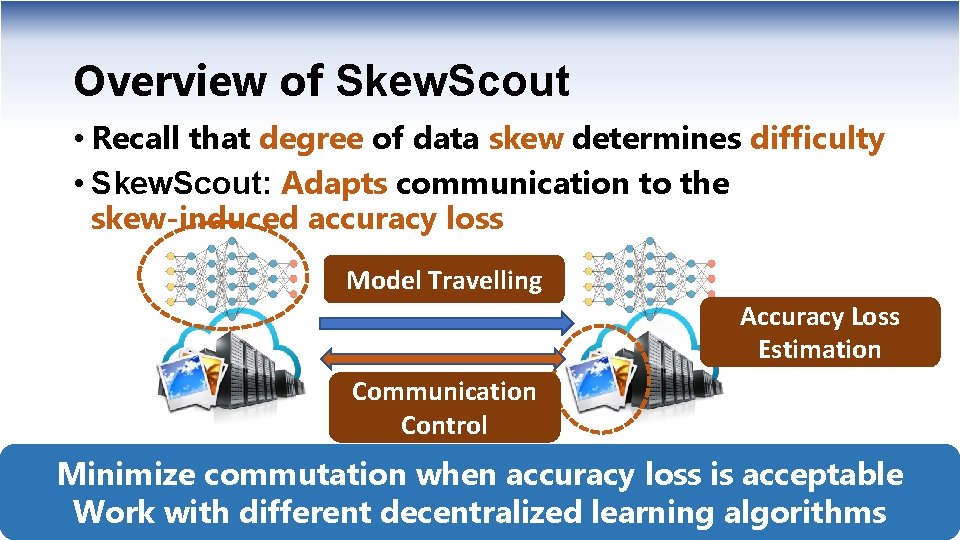 Overview of SkewScout

• Recall that degree of data skew determines difficulty
• SkewScout: Adapts communication to the skew-induced accuracy loss

Model Travelling

Accuracy Loss Estimation

Communication Control

Minimize commutation when accuracy loss is acceptable
Work with different decentralized learning algorithms